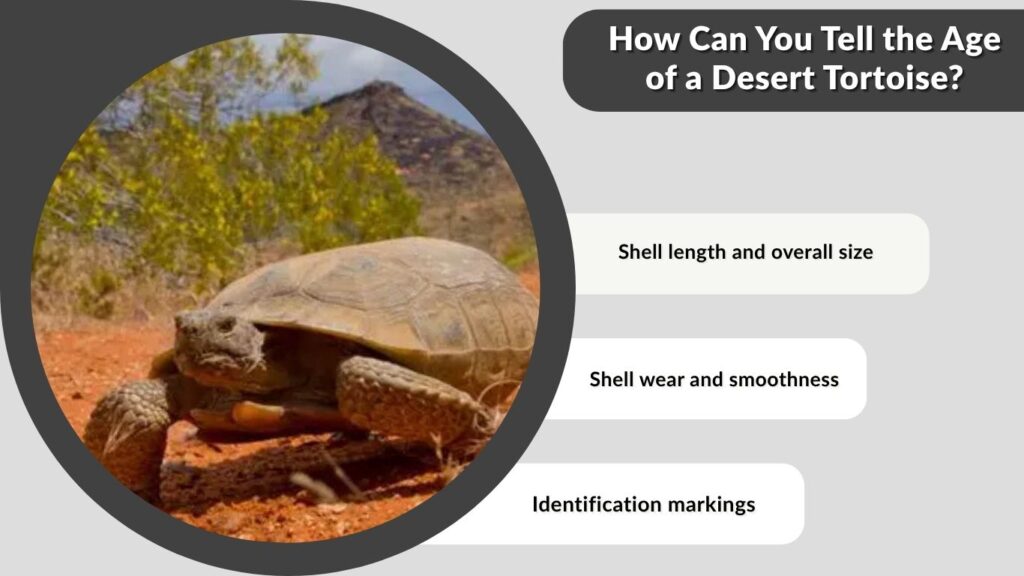 How Can You Tell the Age of a Desert Tortoise?

Shell length and overall size

Shell wear and smoothness

Identification markings